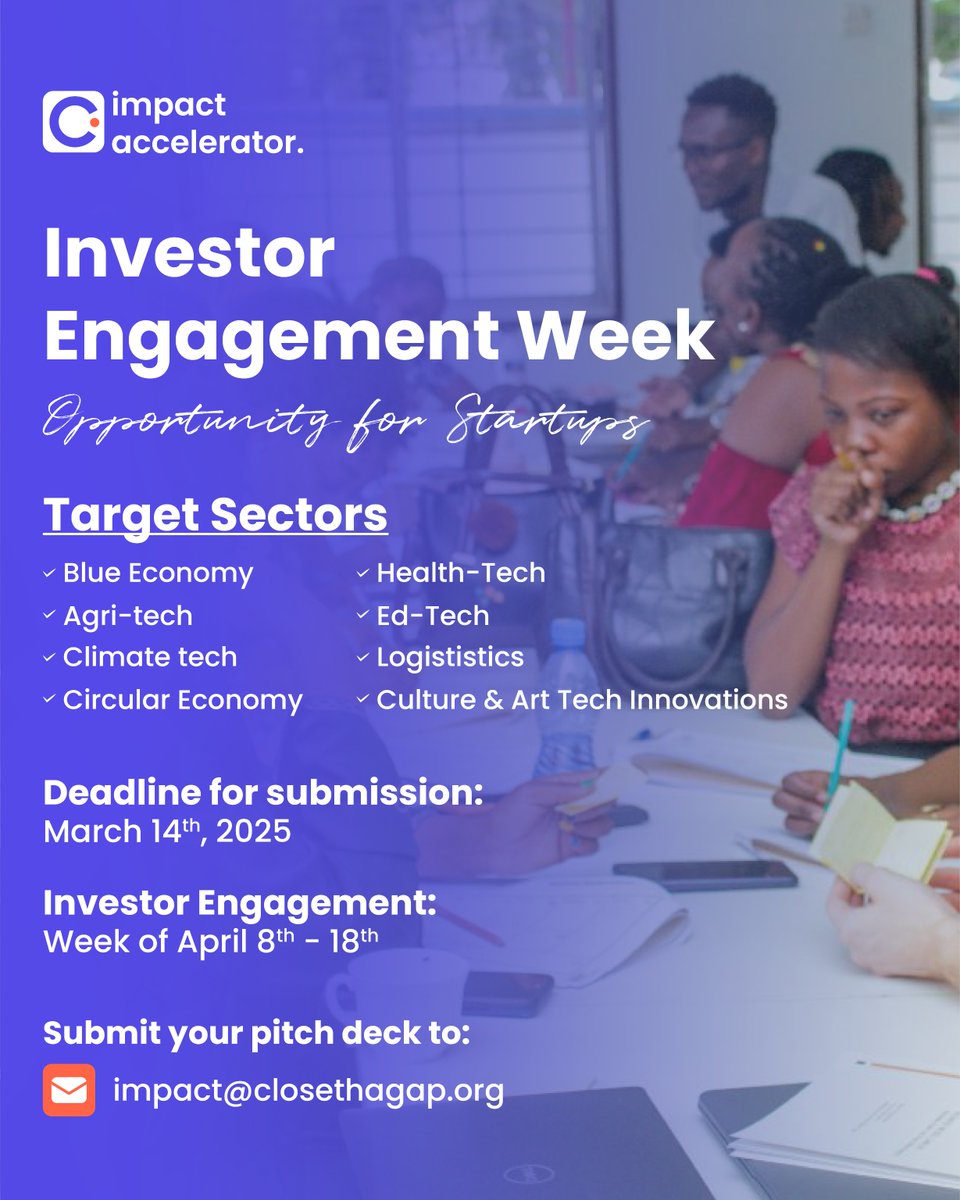 impact accelerator.

Investor Engagement Week

Opportunity for Startups

Target Sectors

✓ Blue Economy
✓ Agri-tech
✓ Climate tech
✓ Circular Economy
✓ Health-Tech
✓ Ed-Tech
✓ Logististics
✓ Culture & Art Tech Innovations

Deadline for submission:
March 14$^{th}$, 2025

Investor Engagement:
Week of April 8$^{th}$ - 18$^{th}$

Submit your pitch deck to:
impact@closethagap.org